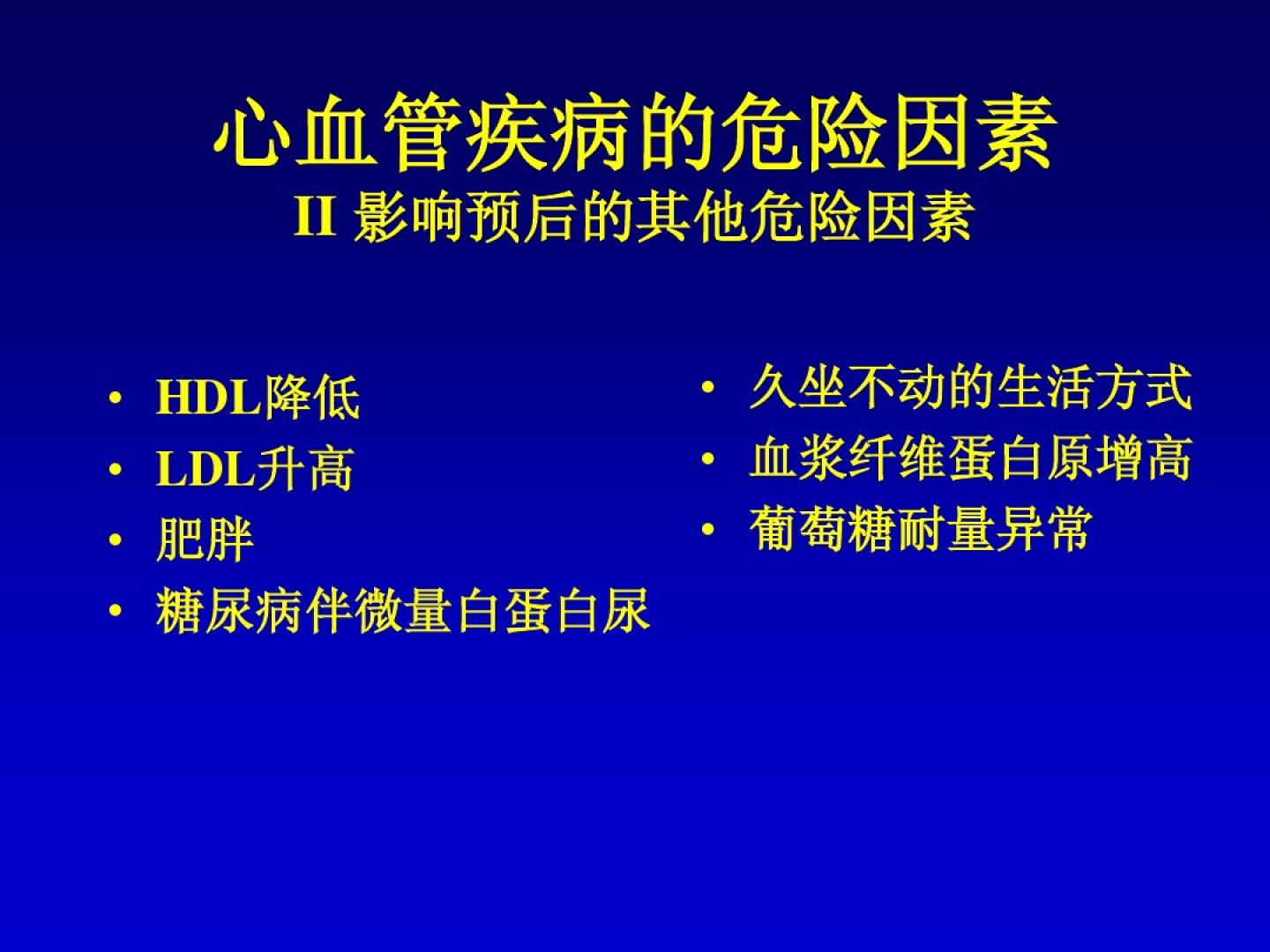 心血管疾病的危险因素
II 影响预后的其他危险因素

• HDL降低
• LDL升高
• 肥胖
• 糖尿病伴微量白蛋白尿

• 久坐不动的生活方式
• 血浆纤维蛋白原增高
• 葡萄糖耐量异常